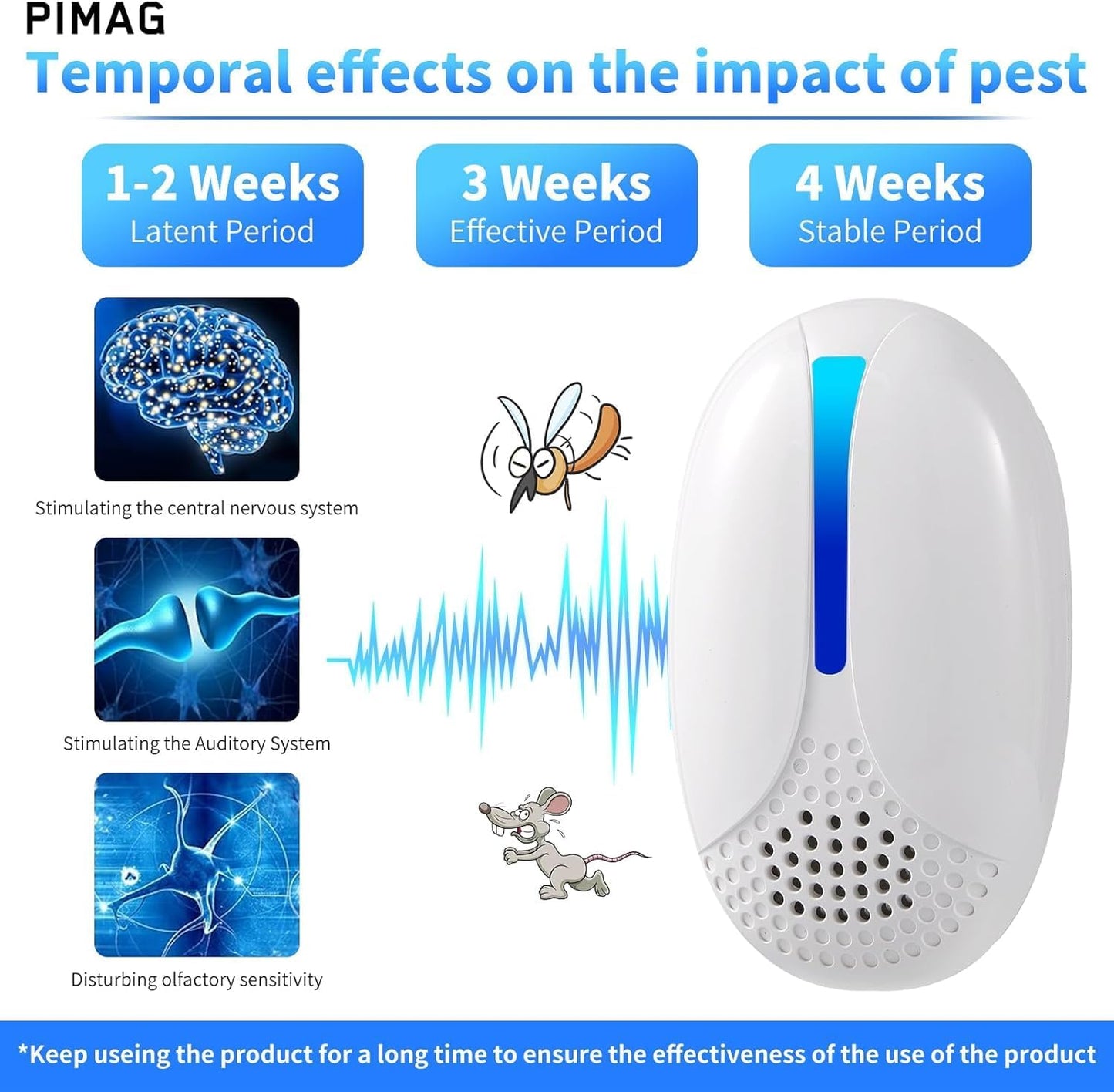 PIMAG

Temporal effects on the impact of pest

1-2 Weeks
Latent Period

3 Weeks
Effective Period

4 Weeks
Stable Period

Stimulating the central nervous system

Stimulating the Auditory System

Disturbing olfactory sensitivity

*Keep useing the product for a long time to ensure the effectiveness of the use of the product